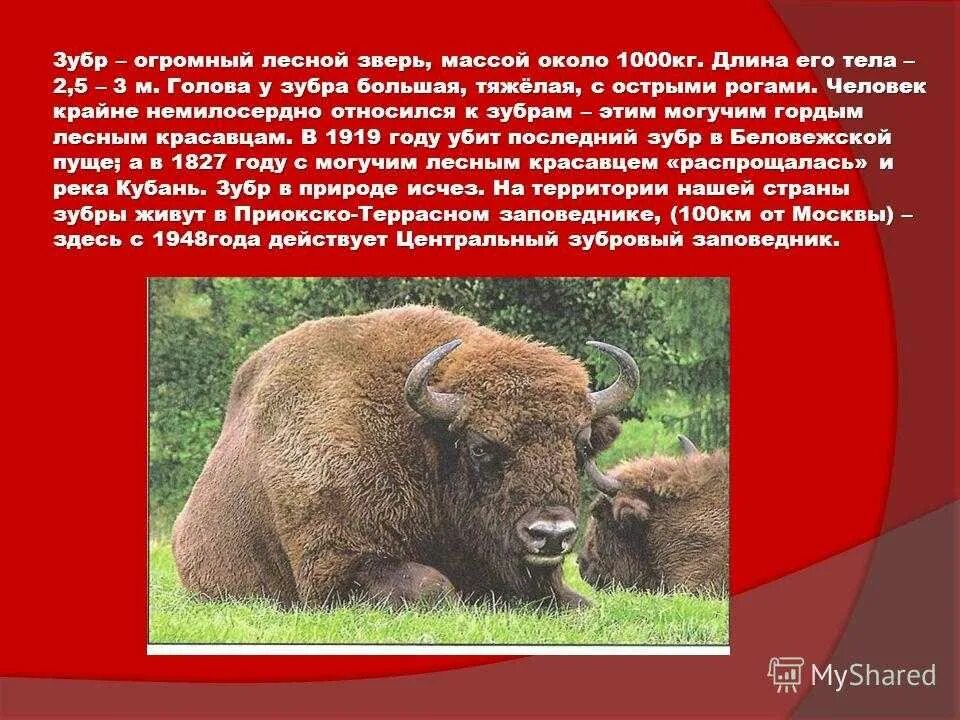 Зубр – огромный лесной зверь, массой около 1000кг. Длина его тела – 2,5 – 3 м. Голова у зубра большая, тяжёлая, с острыми рогами. Человек крайне немилосердно относился к зубрам – этим могучим гордым лесным красавцам. В 1919 году убит последний зубр в Беловежской пуще; а в 1827 году с могучим лесным красавцем «распрощалась» и река Кубань. Зубр в природе исчез. На территории нашей страны зубры живут в Приокско-Террасном заповеднике, (100км от Москвы) – здесь с 1948года действует Центральный зубровый заповедник.

MyShared